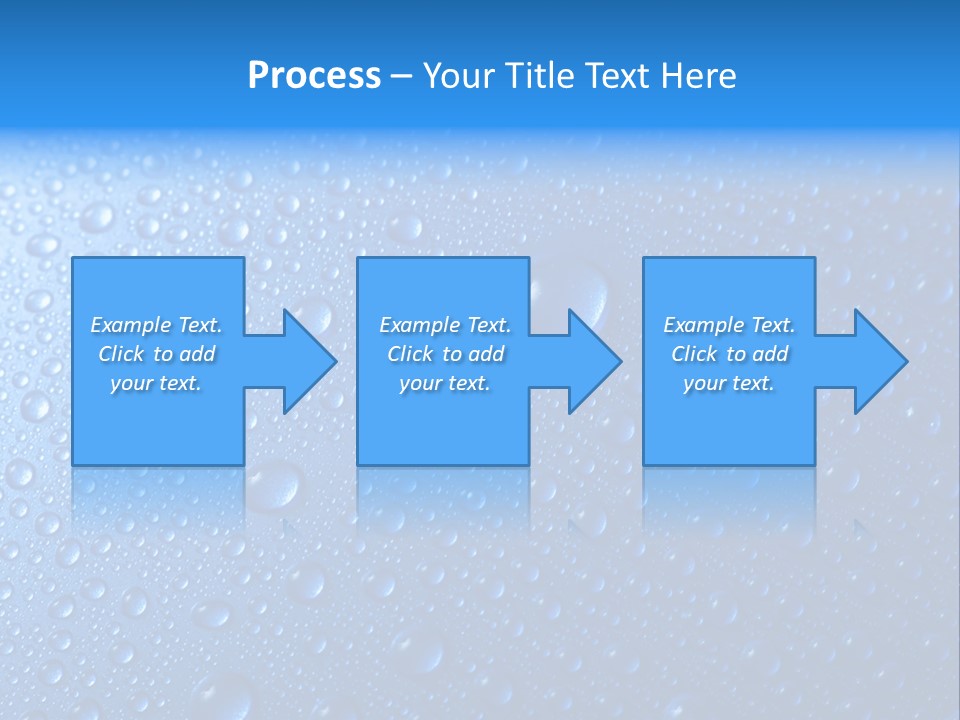 Process – Your Title Text Here

Example Text. Click to add your text.

Example Text. Click to add your text.

Example Text. Click to add your text.